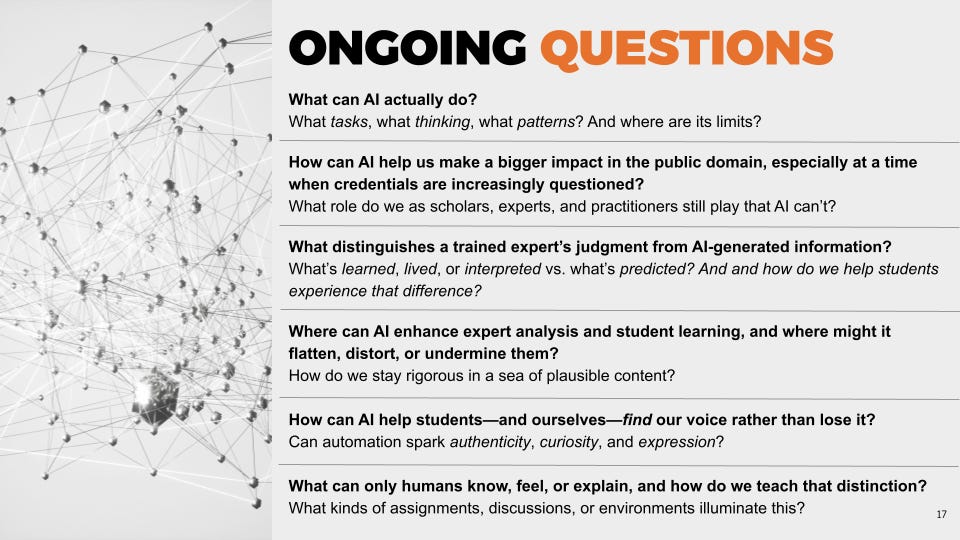 ONGOING QUESTIONS

What can AI actually do?
What tasks, what thinking, what patterns? And where are its limits?

How can AI help us make a bigger impact in the public domain, especially at a time when credentials are increasingly questioned?
What role do we as scholars, experts, and practitioners still play that AI can't?

What distinguishes a trained expert's judgment from AI-generated information?
What's learned, lived, or interpreted vs. what's predicted? And and how do we help students experience that difference?

Where can AI enhance expert analysis and student learning, and where might it flatten, distort, or undermine them?
How do we stay rigorous in a sea of plausible content?

How can AI help students—and ourselves—find our voice rather than lose it?
Can automation spark authenticity, curiosity, and expression?

What can only humans know, feel, or explain, and how do we teach that distinction?
What kinds of assignments, discussions, or environments illuminate this?

17